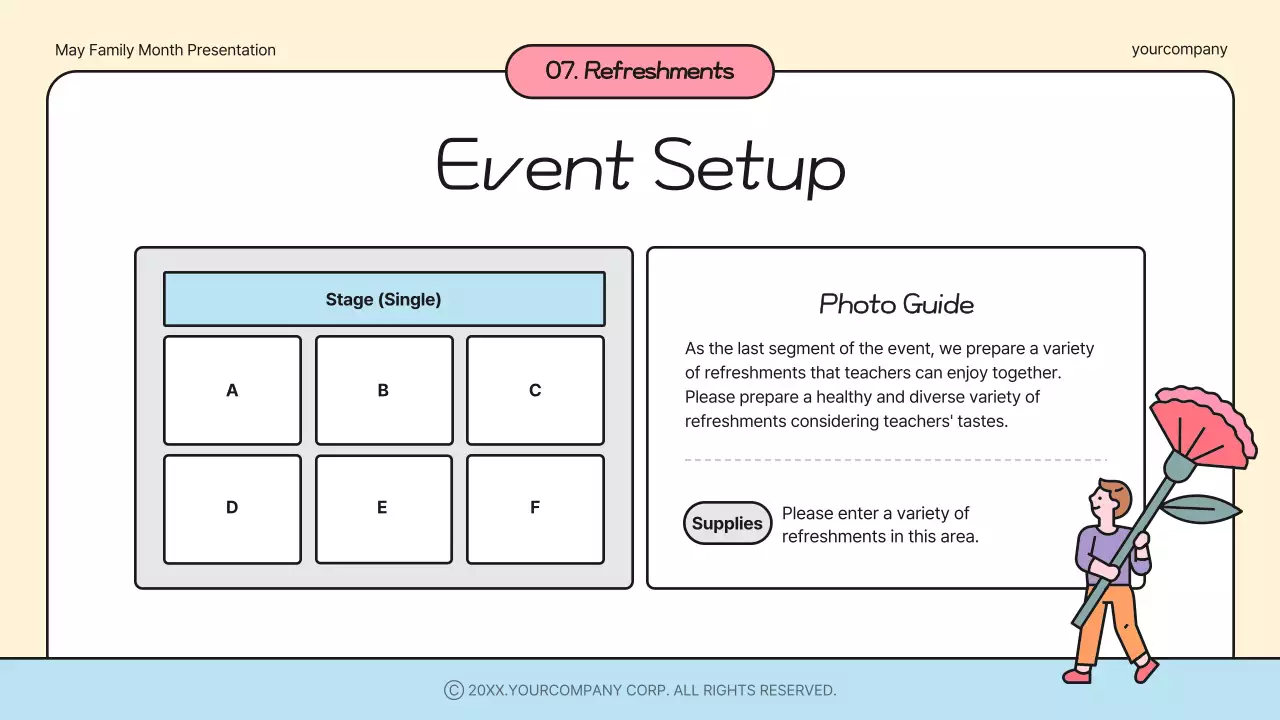 May Family Month Presentation

07. Refreshments

yourcompany

Event Setup

Stage (Single)

A

B

C

D

E

F

Photo Guide

As the last segment of the event, we prepare a variety of refreshments that teachers can enjoy together. Please prepare a healthy and diverse variety of refreshments considering teachers' tastes.

Supplies

Please enter a variety of refreshments in this area.

© 20XX.YOURCOMPANY CORP. ALL RIGHTS RESERVED.